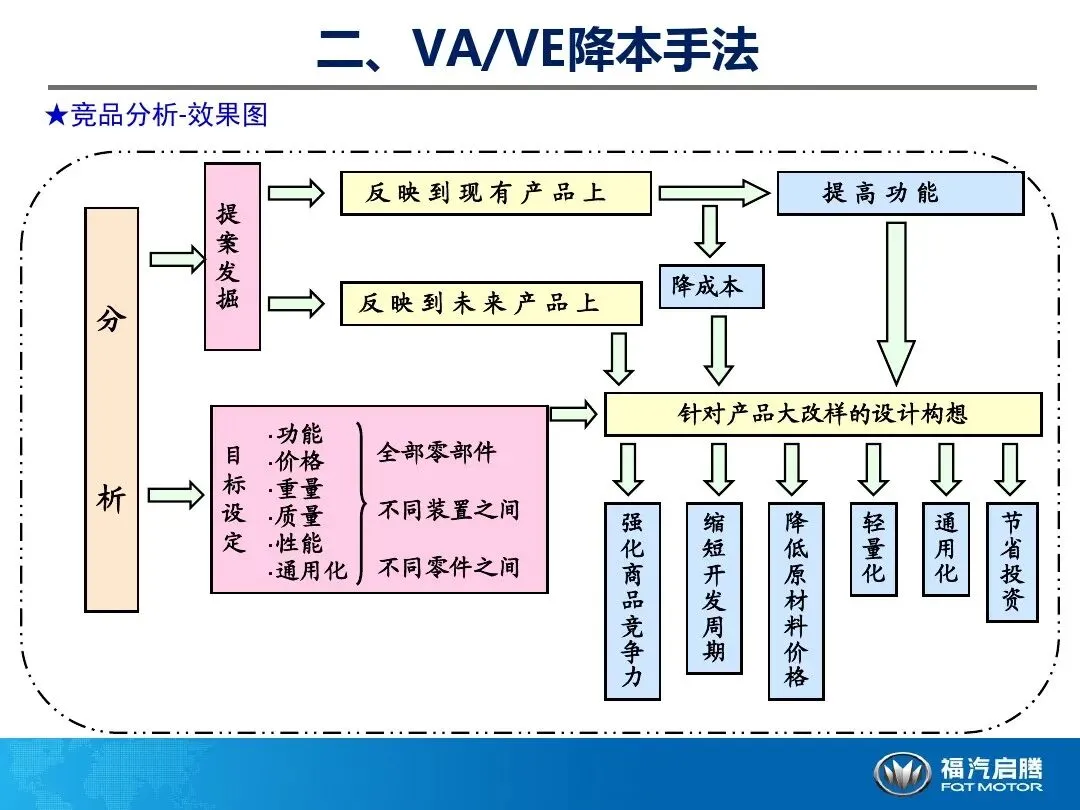 二、VA/VE降本手法

★竞品分析-效果图

分析

提案发掘

反映到现有产品上

反映到未来产品上

提高功能

降成本

目标设定

·功能
·价格
·重量
·质量
·性能
·通用化

全部零部件

不同装置之间

不同零件之间

针对产品大改样的设计构想

强化商品竞争力

缩短开发周期

降低原材料价格

轻量化

通用化

节省投资

福汽启腾
FQT MOTOR